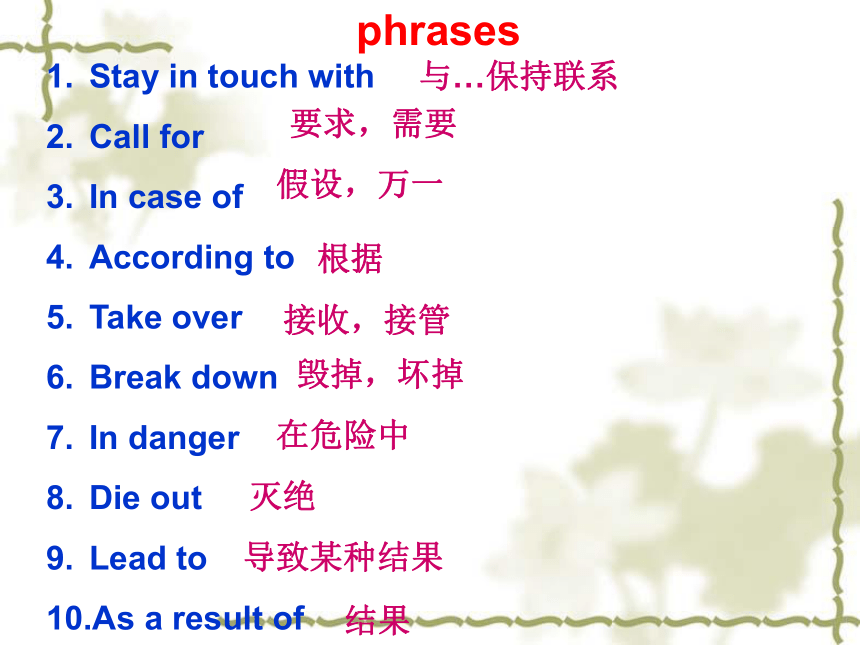 phrases

1. Stay in touch with 与…保持联系
2. Call for 要求，需要
3. In case of 假设，万一
4. According to 根据
5. Take over 接收，接管
6. Break down 毁掉，坏掉
7. In danger 在危险中
8. Die out 灭绝
9. Lead to 导致某种结果
10.As a result of 结果